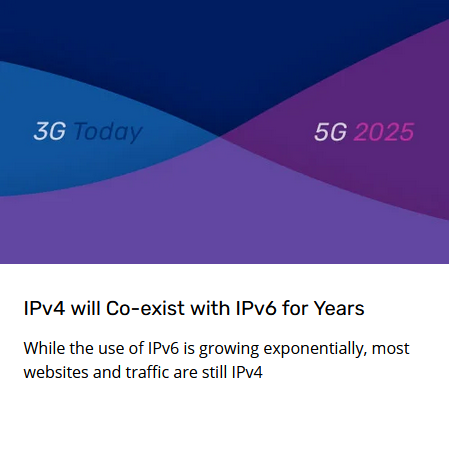 3G Today

5G 2025

IPv4 will Co-exist with IPv6 for Years

While the use of IPv6 is growing exponentially, most websites and traffic are still IPv4